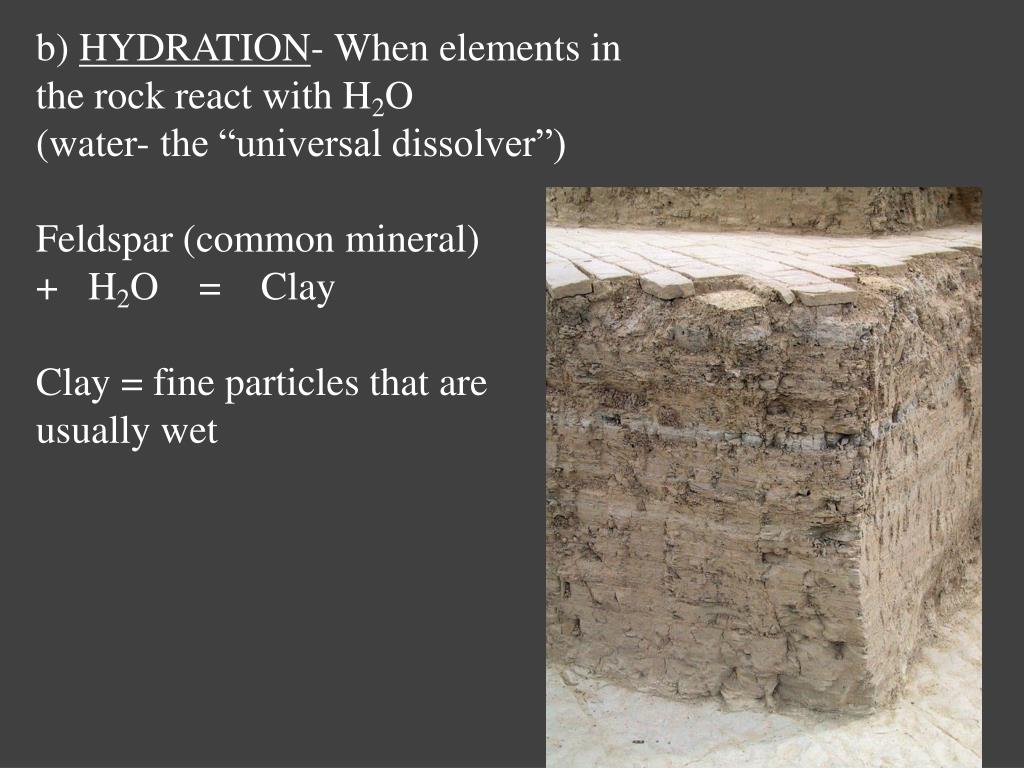 b) HYDRATION- When elements in the rock react with $H_2O$
(water- the “universal dissolver”)

Feldspar (common mineral)
+ $H_2O$ = Clay

Clay = fine particles that are usually wet